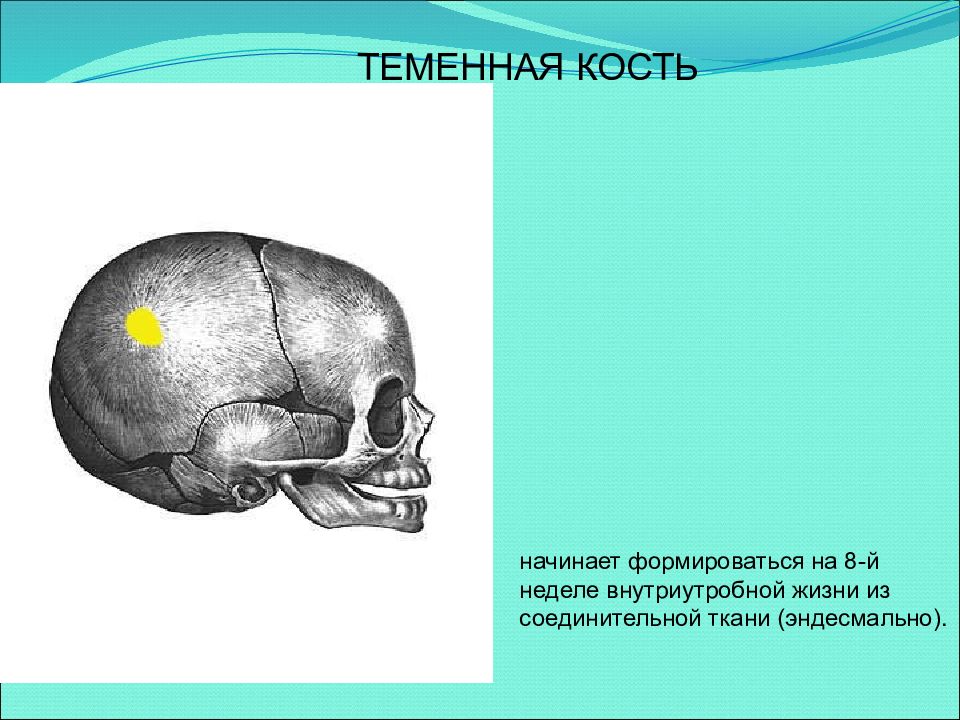 ТЕМЕННАЯ КОСТЬ

начинает формироваться на 8-й неделе внутриутробной жизни из соединительной ткани (эндесмально).